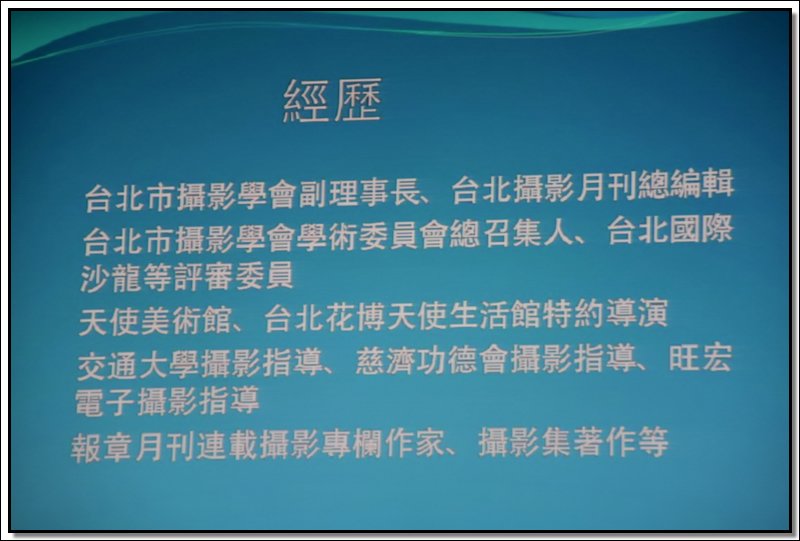 經歷

台北市攝影學會副理事長、台北攝影月刊總編輯

台北市攝影學會學術委員會總召集人、台北國際沙龍等評審委員

天使美術館、台北花博天使生活館特約導演

交通大學攝影指導、慈濟功德會攝影指導、旺宏電子攝影指導

報章月刊連載攝影專欄作家、攝影集著作等